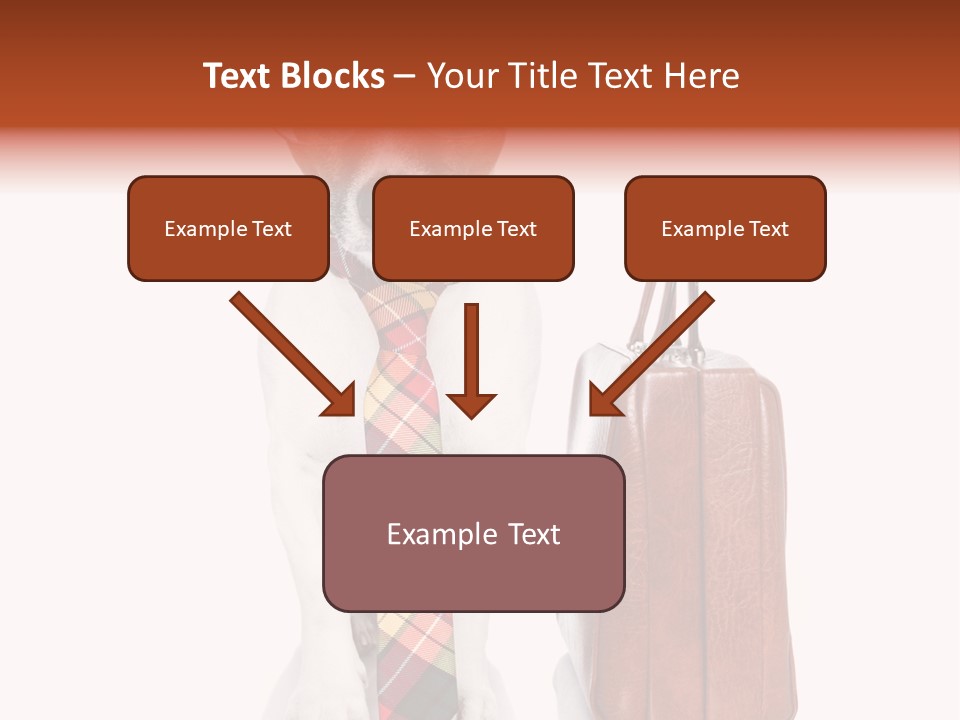 Text Blocks – Your Title Text Here

Example Text

Example Text

Example Text

Example Text